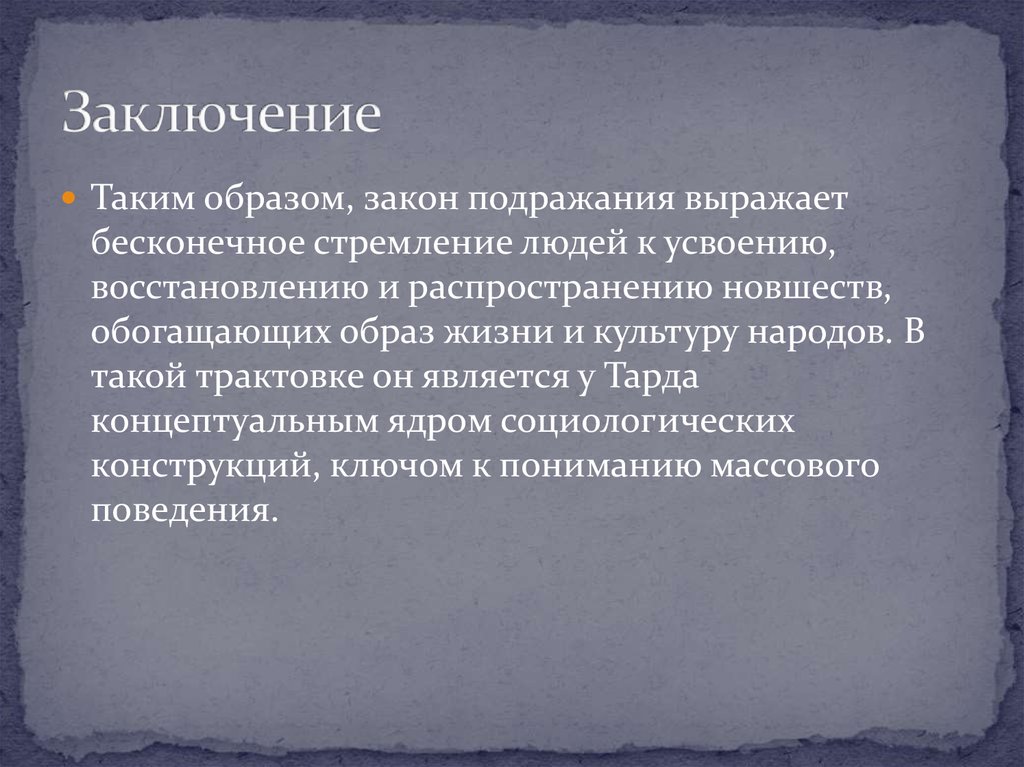 Заключение

Таким образом, закон подражания выражает бесконечное стремление людей к усвоению, восстановлению и распространению новшеств, обогащающих образ жизни и культуру народов. В такой трактовке он является у Тарда концептуальным ядром социологических конструкций, ключом к пониманию массового поведения.